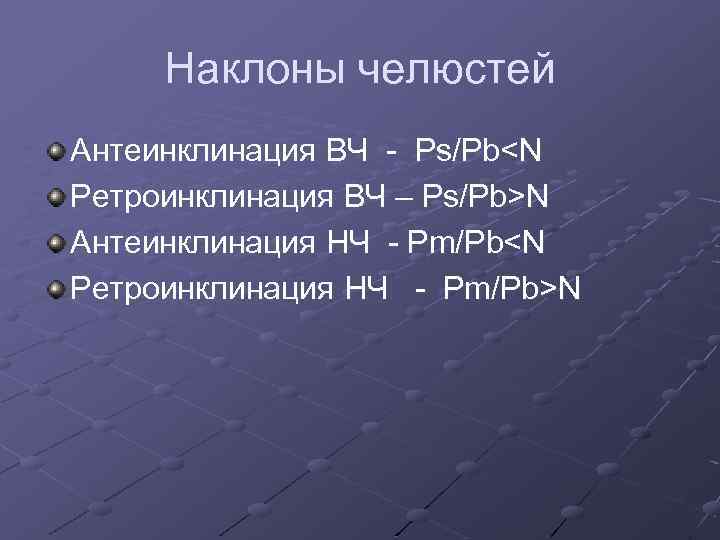 Наклоны челюстей

Антеинклинация ВЧ - Ps/Pb<N
Ретроинклинация ВЧ – Ps/Pb>N
Антеинклинация НЧ - Pm/Pb<N
Ретроинклинация НЧ - Pm/Pb>N